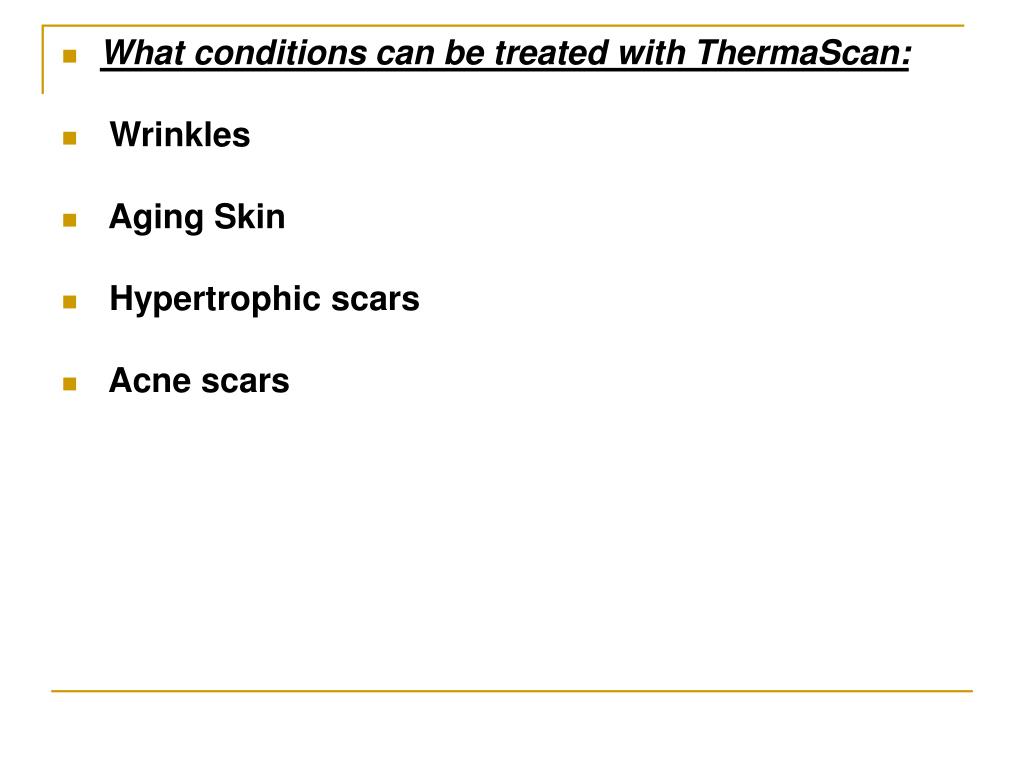 What conditions can be treated with ThermaScan:

Wrinkles

Aging Skin

Hypertrophic scars

Acne scars